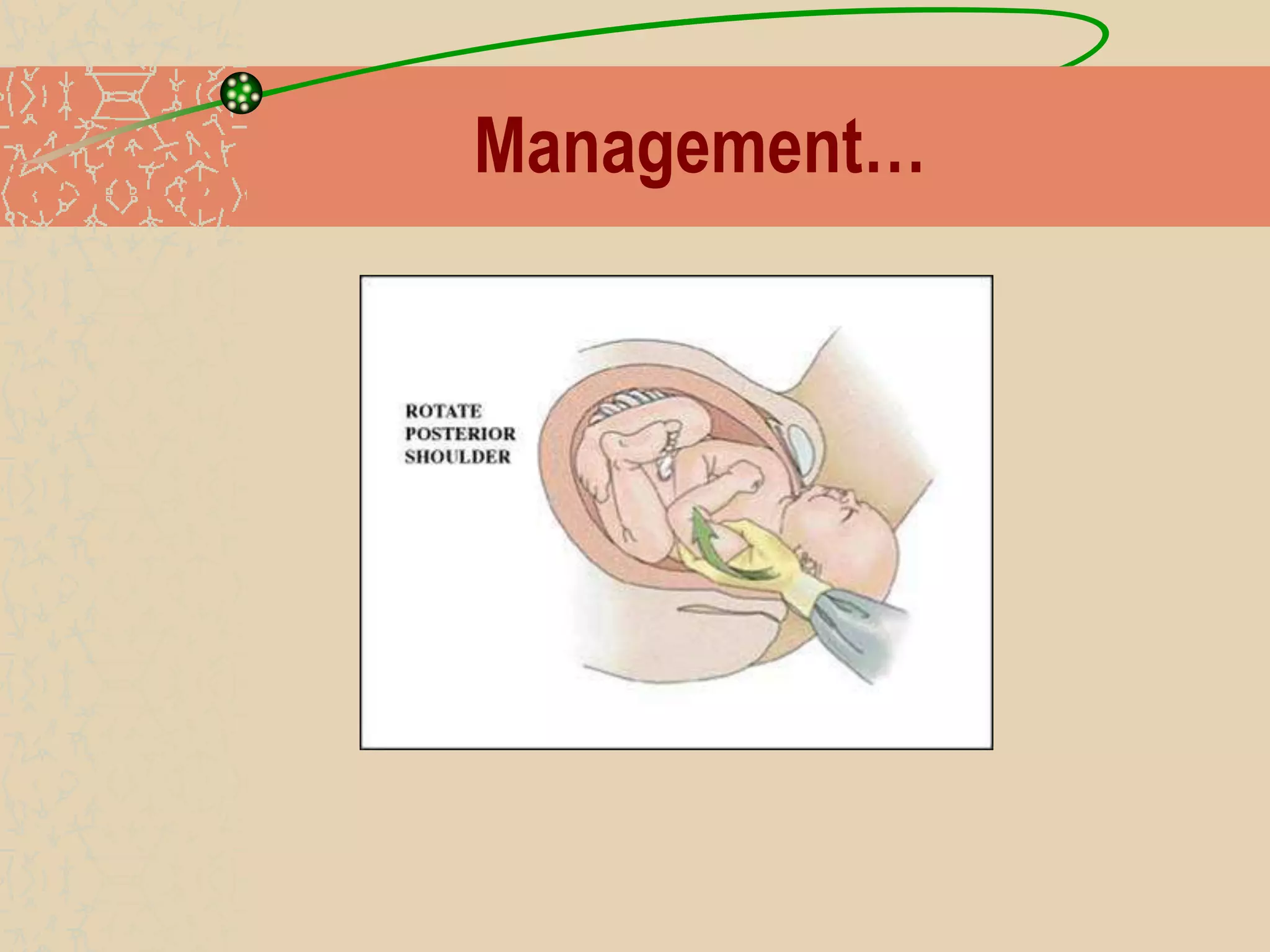 Management…

ROTATE
POSTERIOR
SHOULDER